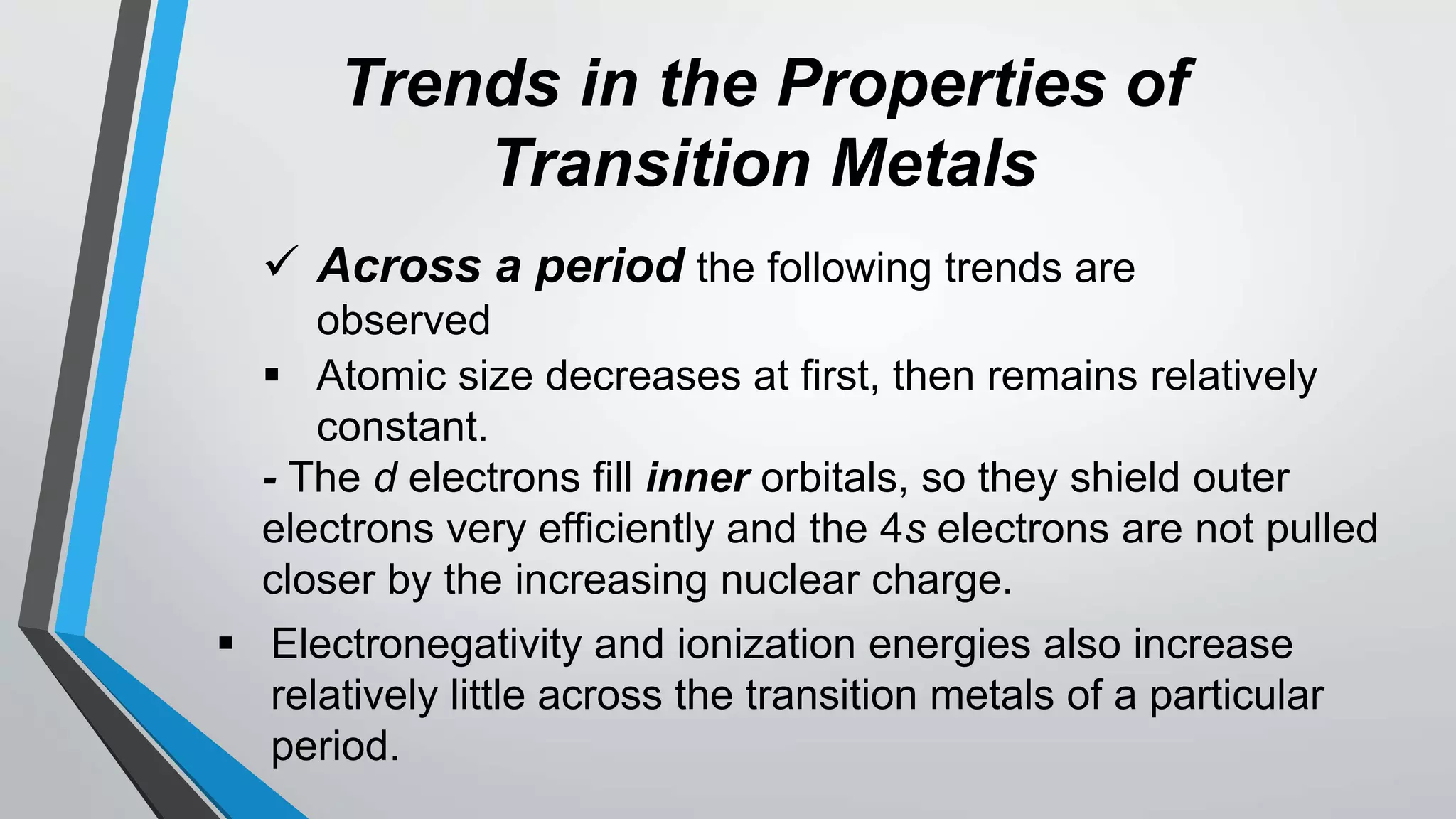 Trends in the Properties of Transition Metals

✓ Across a period the following trends are observed

▪ Atomic size decreases at first, then remains relatively constant.

- The d electrons fill inner orbitals, so they shield outer electrons very efficiently and the 4s electrons are not pulled closer by the increasing nuclear charge.

▪ Electronegativity and ionization energies also increase relatively little across the transition metals of a particular period.